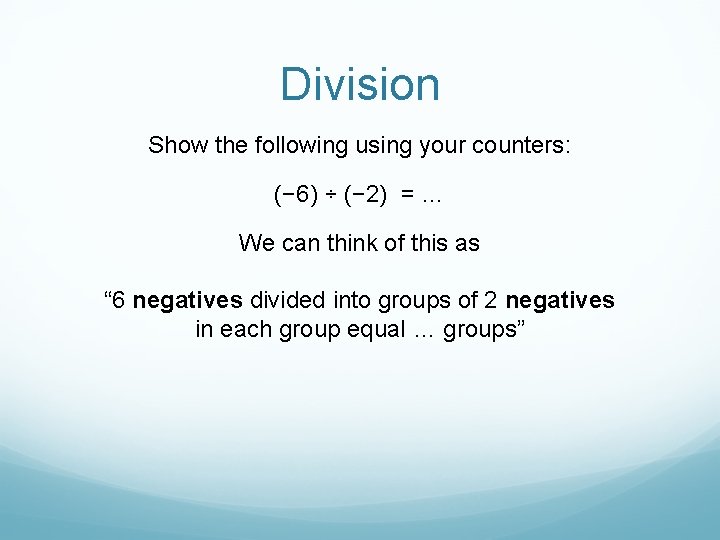 Division

Show the following using your counters:

$(-6) \div (-2) = \ldots$

We can think of this as

“6 negatives divided into groups of 2 negatives in each group equal … groups”